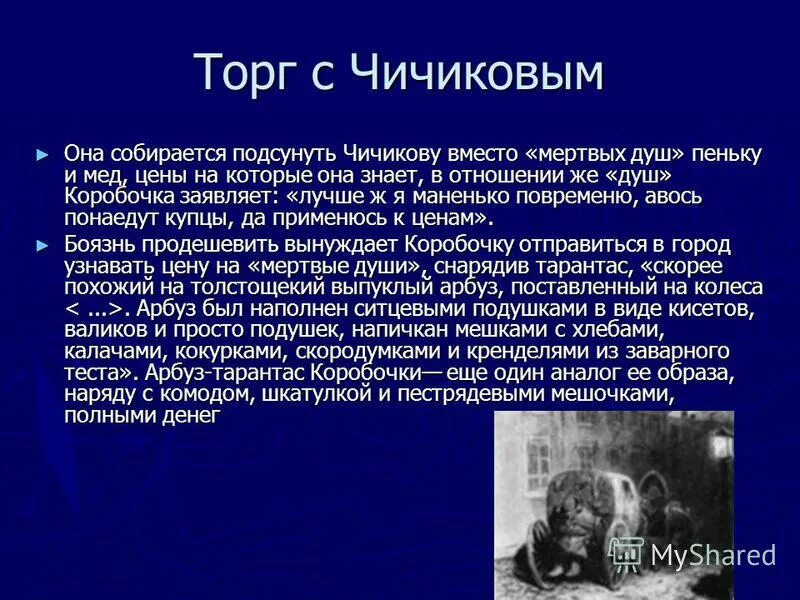 Торг с Чичиковым

► Она собирается подсунуть Чичикову вместо «мертвых душ» пеньку и мед, цены на которые она знает, в отношении же «душ» Коробочка заявляет: «лучше ж я маненько повременю, авось понаедут купцы, да применюсь к ценам».

► Боязнь продешевить вынуждает Коробочку отправиться в город узнавать цену на «мертвые души», снарядив тарантас, «скорее похожий на толстощекий выпуклый арбуз, поставленный на колеса < ...>. Арбуз был наполнен ситцевыми подушками в виде кисетов, валиков и просто подушек, напичкан мешками с хлебами, калачами, кокурками, скородумками и кренделями из заварного теста». Арбуз-тарантас Коробочки— еще один аналог ее образа, наряду с комодом, шкатулкой и пестрядевыми мешочками, полными денег

MyShared